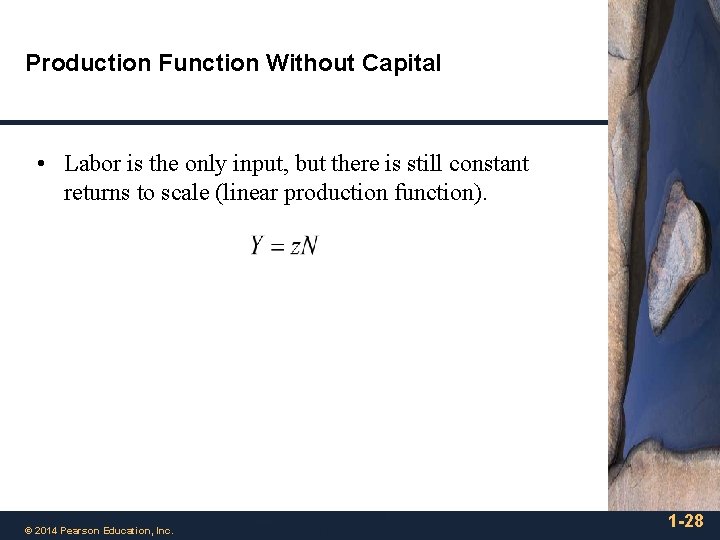 Production Function Without Capital

• Labor is the only input, but there is still constant returns to scale (linear production function).

$Y = zN$

© 2014 Pearson Education, Inc.

1-28